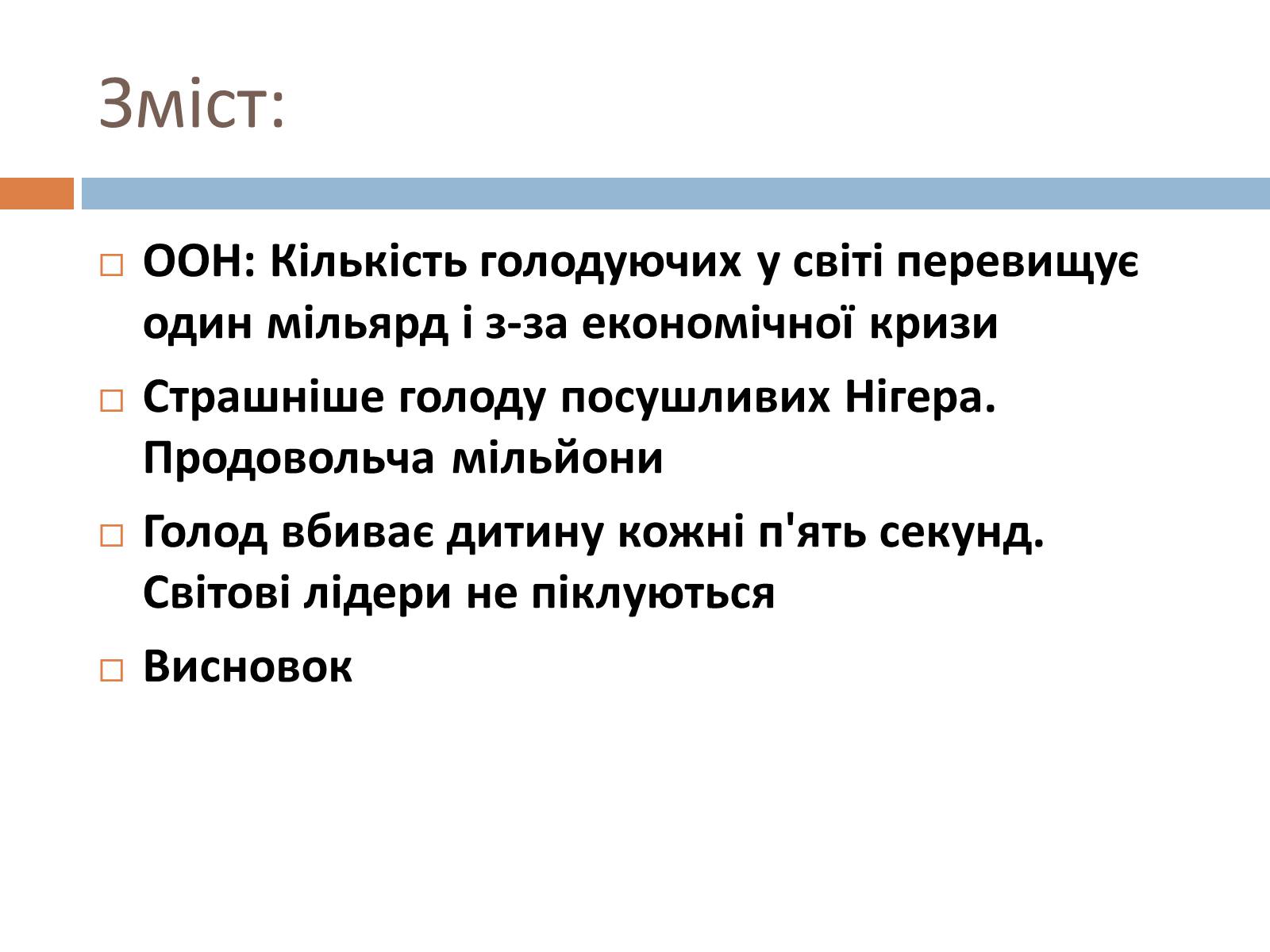 Зміст:

□ ООН: Кількість голодуючих у світі перевищує один мільярд і з-за економічної кризи

□ Страшніше голоду посушливих Нігера. Продовольча мільйони

□ Голод вбиває дитину кожні п'ять секунд. Світові лідери не піклуються

□ Висновок